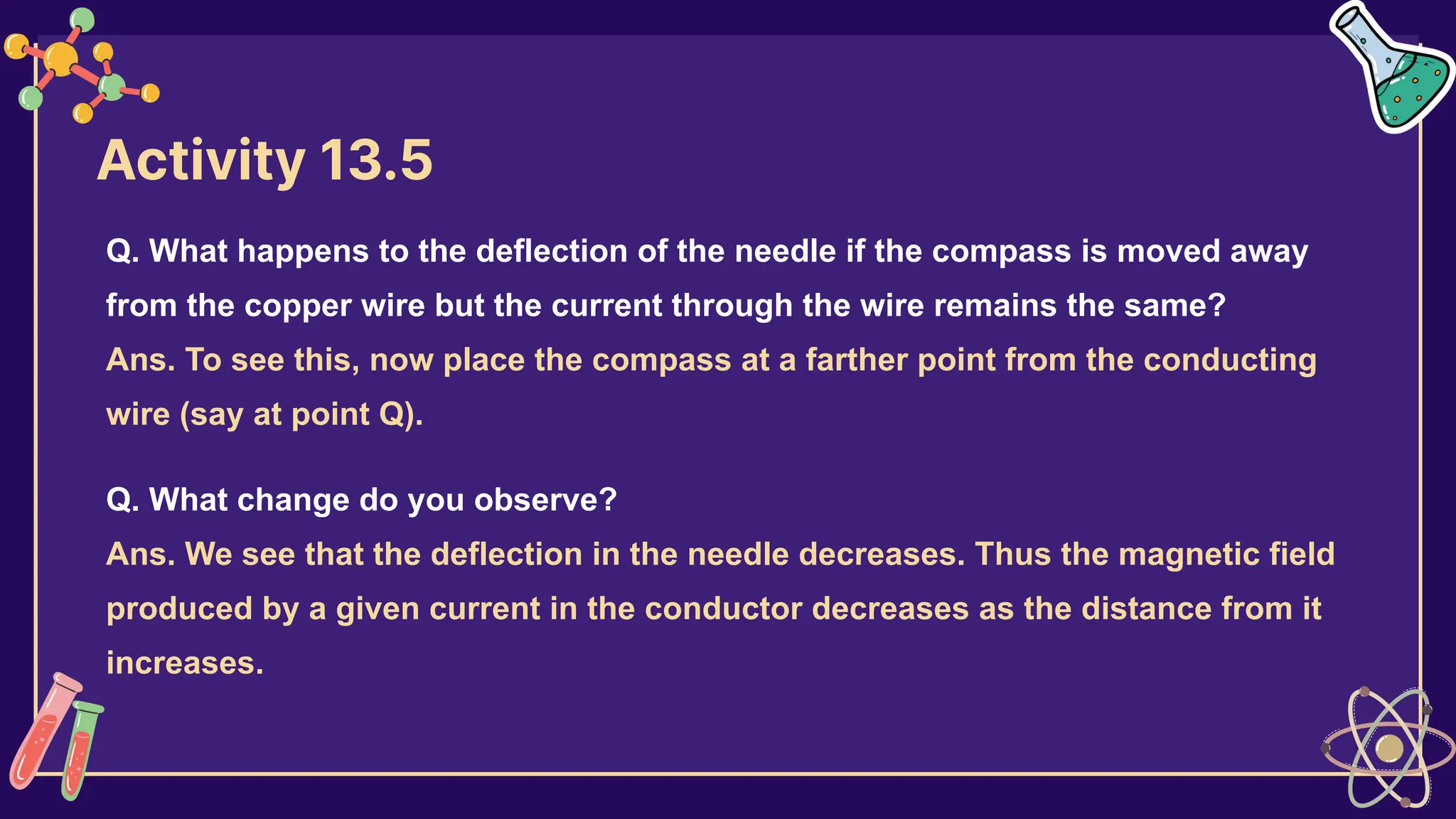 Activity 13.5

Q. What happens to the deflection of the needle if the compass is moved away from the copper wire but the current through the wire remains the same?
Ans. To see this, now place the compass at a farther point from the conducting wire (say at point Q).

Q. What change do you observe?
Ans. We see that the deflection in the needle decreases. Thus the magnetic field produced by a given current in the conductor decreases as the distance from it increases.